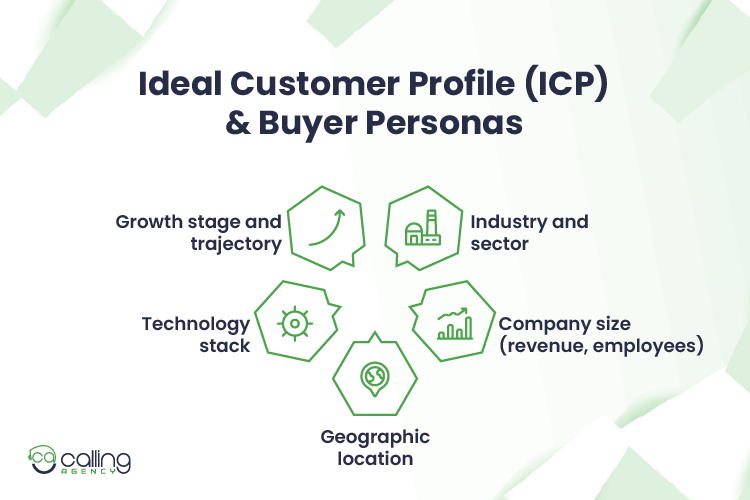 Ideal Customer Profile (ICP) & Buyer Personas

Growth stage and trajectory

Industry and sector

Technology stack

Company size (revenue, employees)

Geographic location

ca calling AGENCY